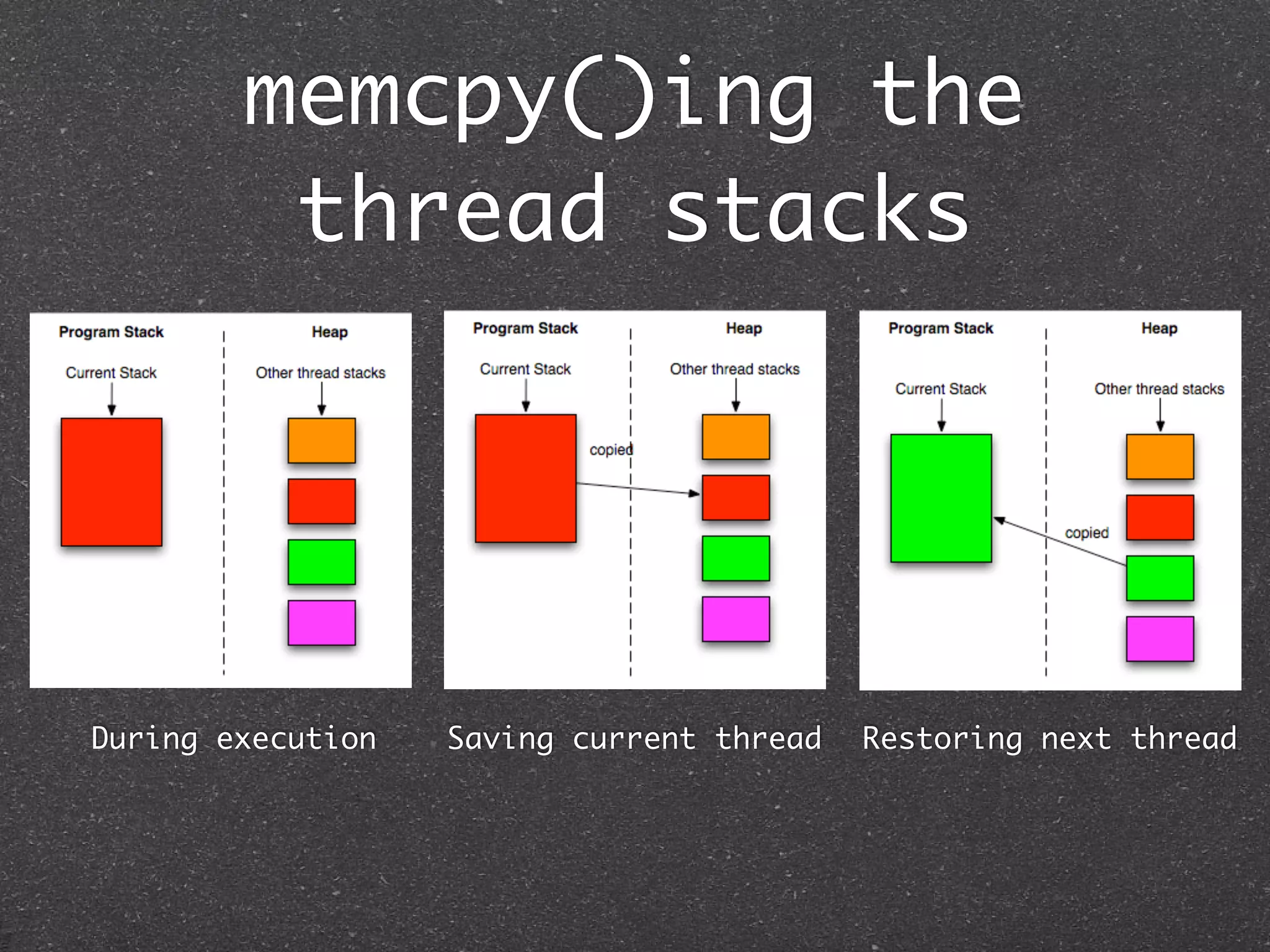 memcpy()ing the thread stacks

Program Stack

Heap

Current Stack

Other thread stacks

During execution

Program Stack

Heap

Current Stack

Other thread stacks

copied

Saving current thread

Program Stack

Heap

Current Stack

Other thread stacks

copied

Restoring next thread